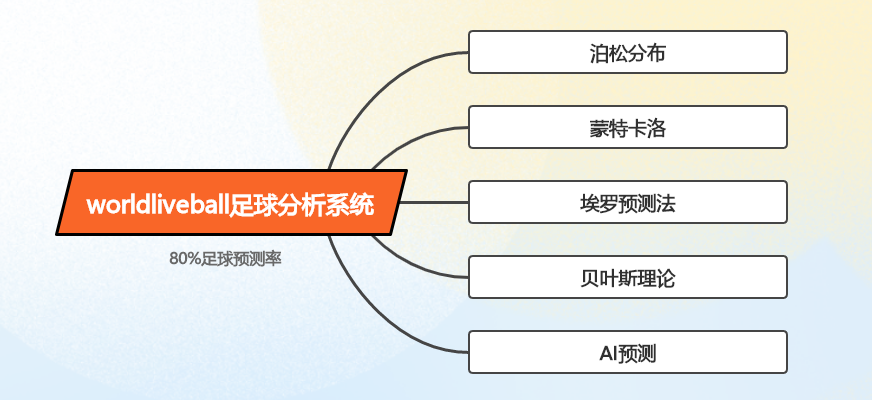 worldliveball足球分析系统

80%足球预测率

泊松分布

蒙特卡洛

埃罗预测法

贝叶斯理论

AI预测